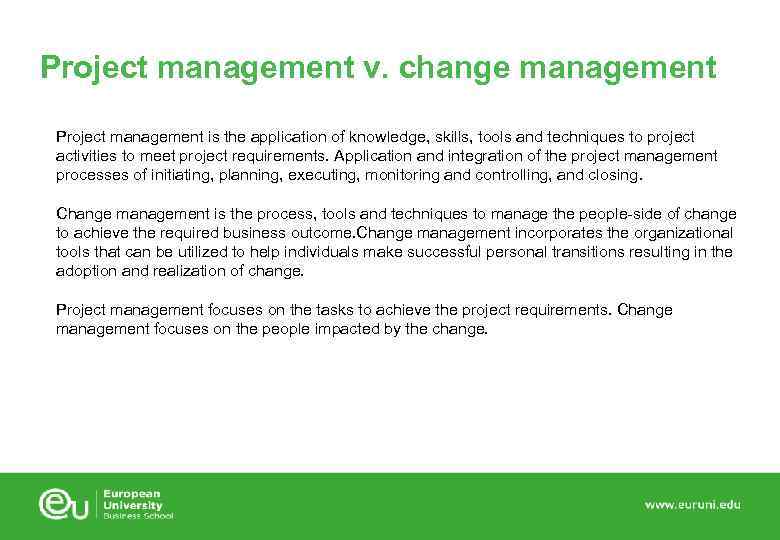 Project management v. change management

Project management is the application of knowledge, skills, tools and techniques to project activities to meet project requirements. Application and integration of the project management processes of initiating, planning, executing, monitoring and controlling, and closing.

Change management is the process, tools and techniques to manage the people-side of change to achieve the required business outcome.Change management incorporates the organizational tools that can be utilized to help individuals make successful personal transitions resulting in the adoption and realization of change.

Project management focuses on the tasks to achieve the project requirements. Change management focuses on the people impacted by the change.

eu European University Business School

www.euruni.edu